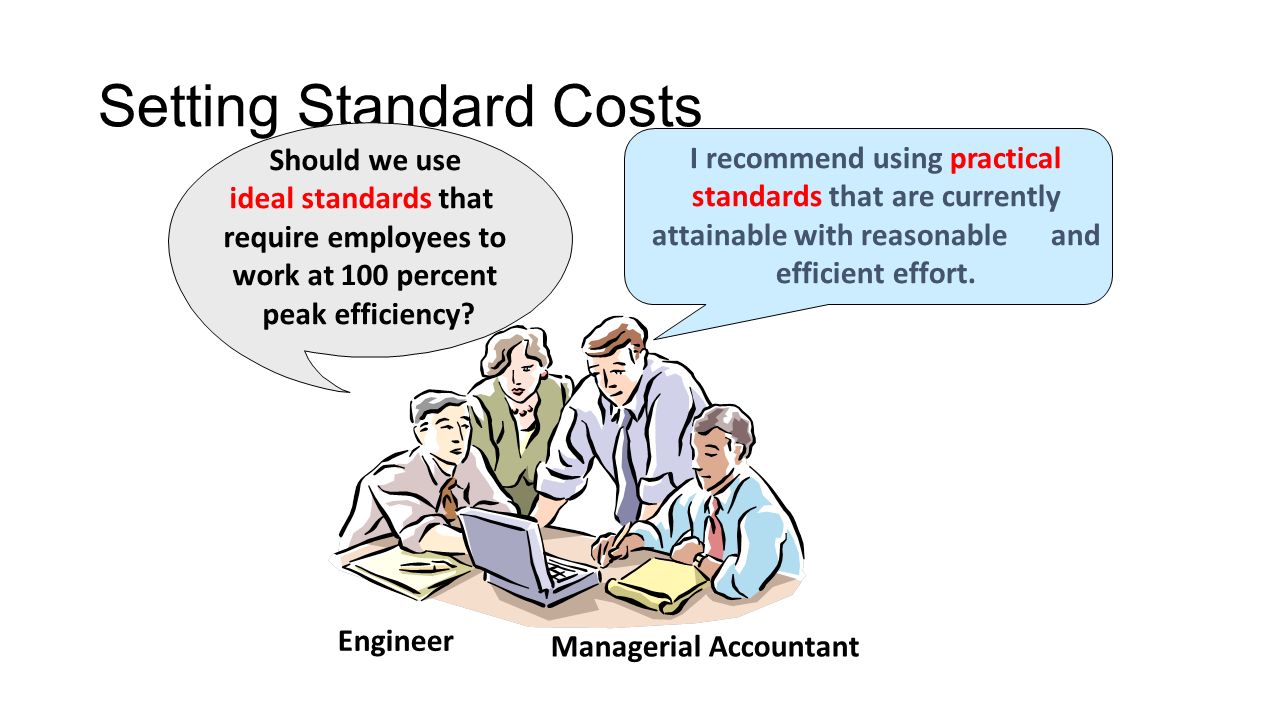 Setting Standard Costs

Should we use ideal standards that require employees to work at 100 percent peak efficiency?

I recommend using practical standards that are currently attainable with reasonable and efficient effort.

Engineer

Managerial Accountant